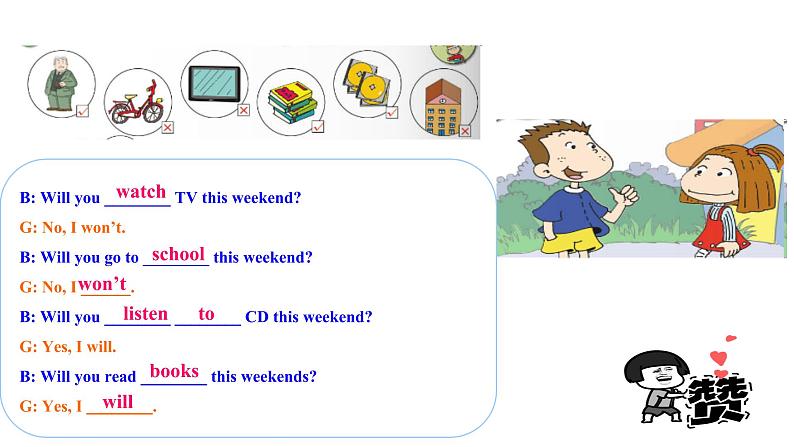 B: Will you watch TV this weekend?

G: No, I won't.

B: Will you go to school this weekend?

G: No, I won't.

B: Will you listen to CD this weekend?

G: Yes, I will.

B: Will you read books this weekends?

G: Yes, I will.

赞